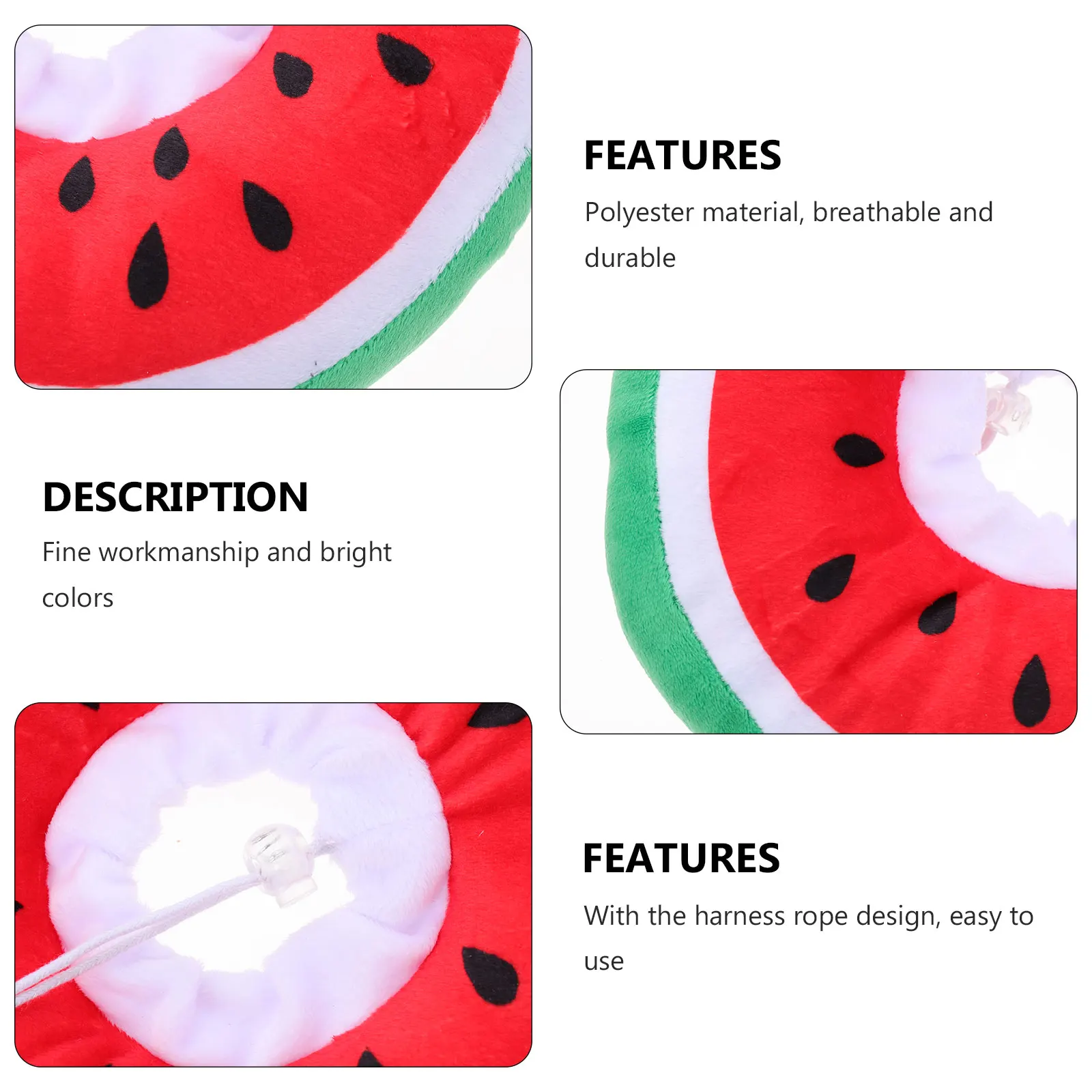 FEATURES

Polyester material, breathable and durable

DESCRIPTION

Fine workmanship and bright colors

FEATURES

With the harness rope design, easy to use